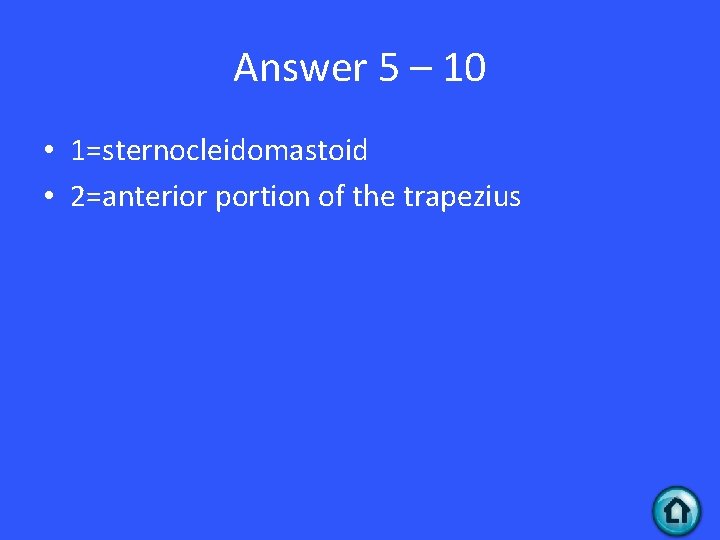 Answer 5 – 10

• 1=sternocleidomastoid
• 2=anterior portion of the trapezius